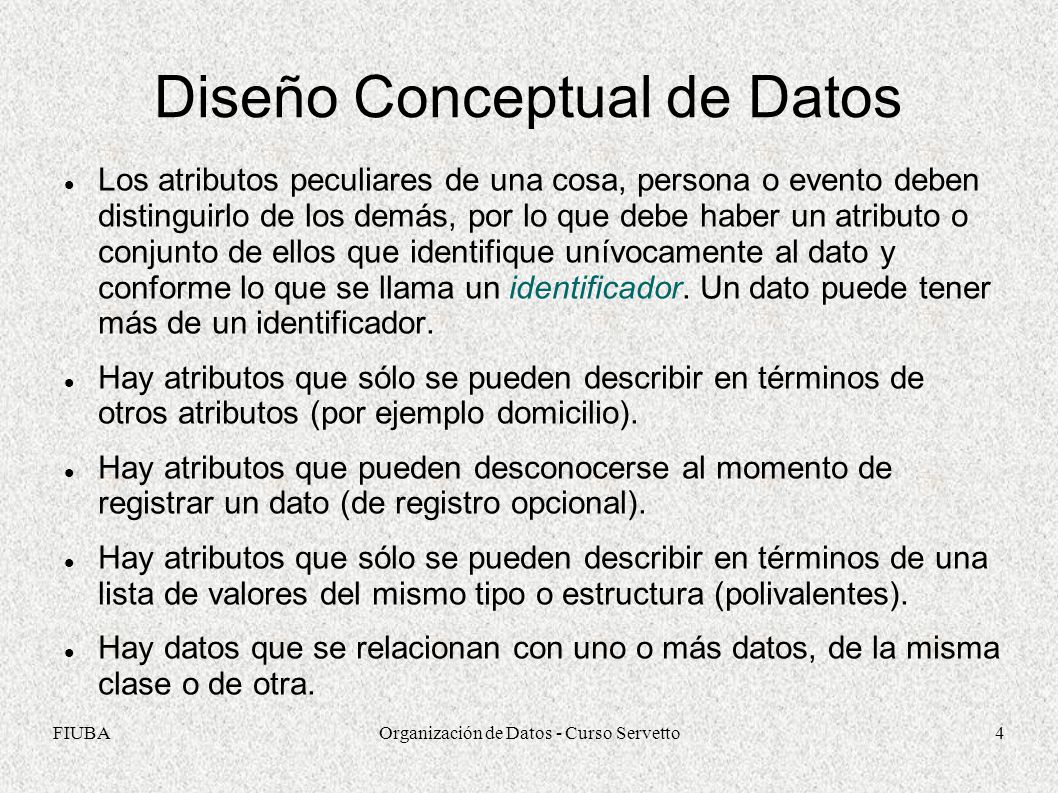 Diseño Conceptual de Datos

Los atributos peculiares de una cosa, persona o evento deben distinguirlo de los demás, por lo que debe haber un atributo o conjunto de ellos que identifique unívocamente al dato y conforme lo que se llama un identificador. Un dato puede tener más de un identificador.

Hay atributos que sólo se pueden describir en términos de otros atributos (por ejemplo domicilio).

Hay atributos que pueden desconocerse al momento de registrar un dato (de registro opcional).

Hay atributos que sólo se pueden describir en términos de una lista de valores del mismo tipo o estructura (polivalentes).

Hay datos que se relacionan con uno o más datos, de la misma clase o de otra.

FIUBA

Organización de Datos - Curso Servetto

4